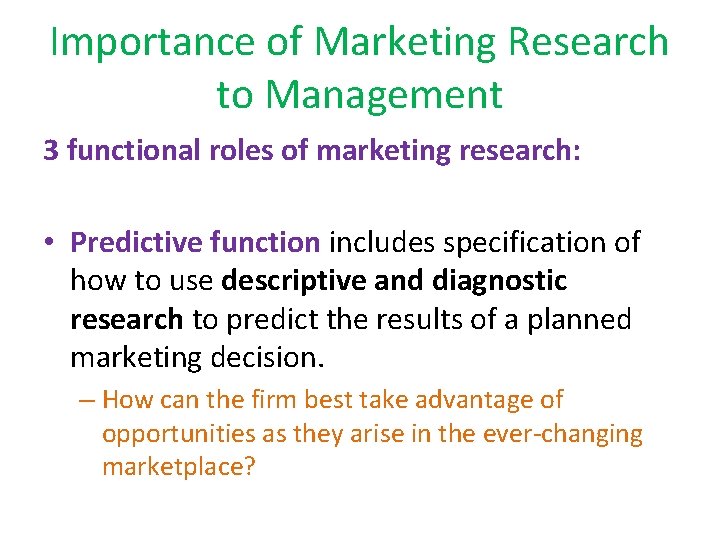 Importance of Marketing Research to Management

3 functional roles of marketing research:

• Predictive function includes specification of how to use descriptive and diagnostic research to predict the results of a planned marketing decision.

– How can the firm best take advantage of opportunities as they arise in the ever-changing marketplace?